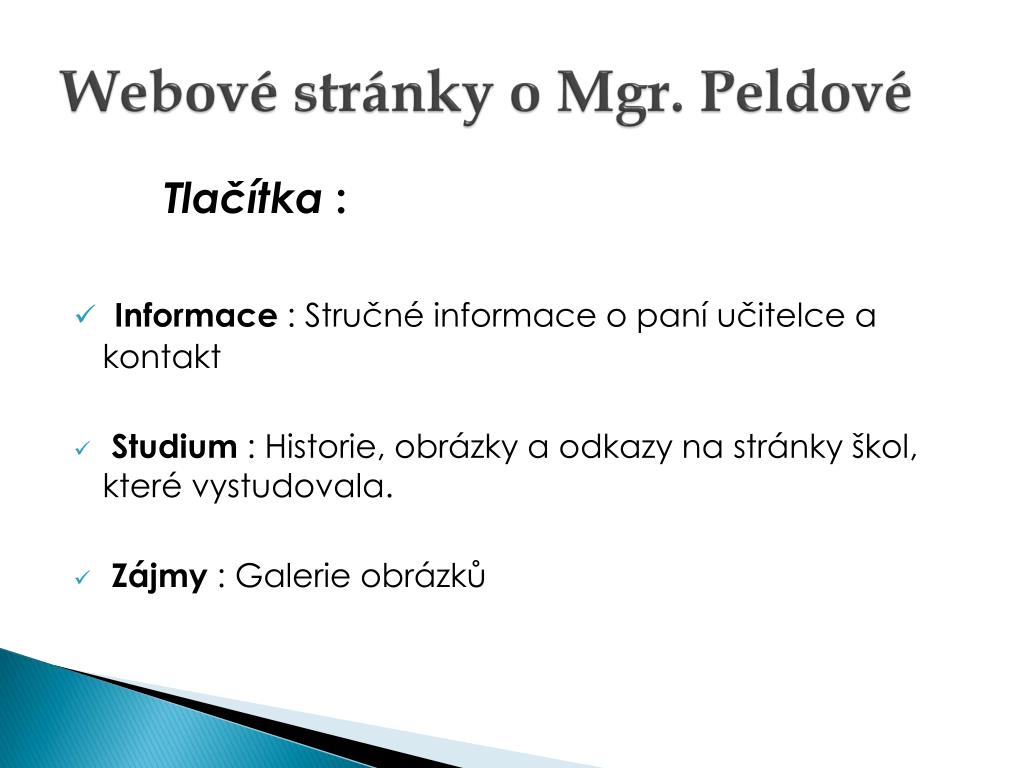 Webové stránky o Mgr. Peldové

Tlačítka :

✓ Informace : Stručné informace o paní učitelce a kontakt

✓ Studium : Historie, obrázky a odkazy na stránky škol, které vystudovala.

✓ Zájmy : Galerie obrázků